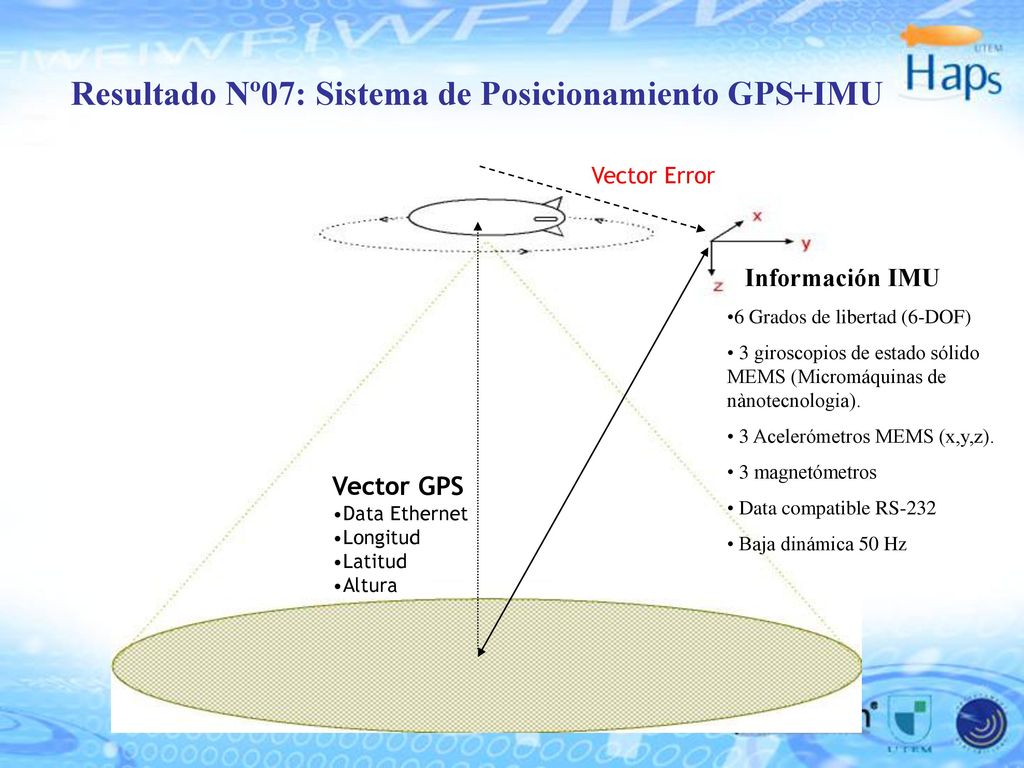 UTEM
Haps

Resultado Nº07: Sistema de Posicionamiento GPS+IMU

Vector Error

x
y
z

Información IMU
•6 Grados de libertad (6-DOF)
• 3 giroscopios de estado sólido MEMS (Micromáquinas de nànotecnologia).
• 3 Acelerómetros MEMS (x,y,z).
• 3 magnetómetros
• Data compatible RS-232
• Baja dinámica 50 Hz

Vector GPS
•Data Ethernet
•Longitud
•Latitud
•Altura

UTEM